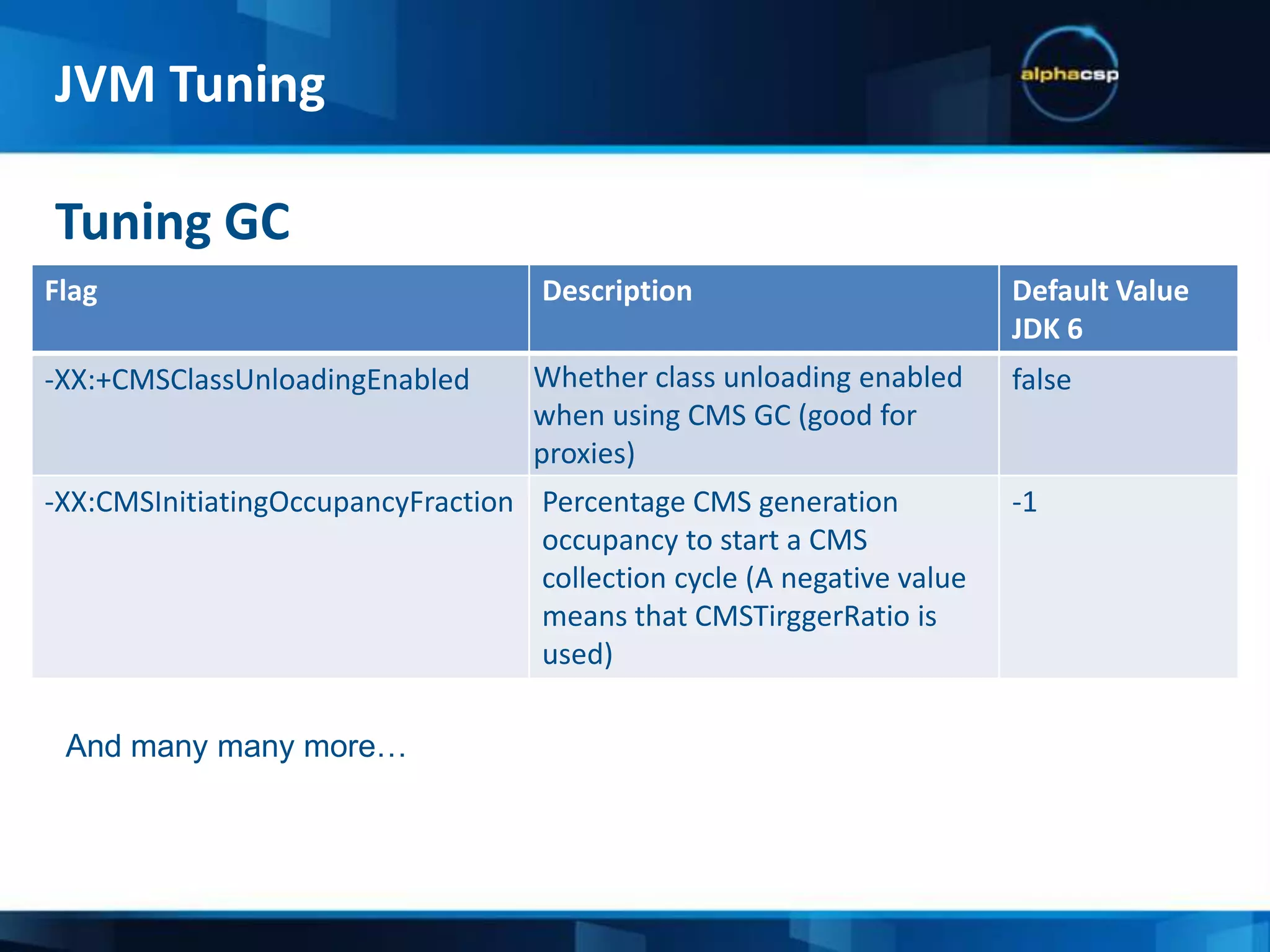 JVM Tuning

alphacsp

Tuning GC

| Flag | Description | Default Value JDK 6 |
|---|---|---|
| -XX:+CMSClassUnloadingEnabled | Whether class unloading enabled when using CMS GC (good for proxies) | false |
| -XX:CMSInitiatingOccupancyFraction | Percentage CMS generation occupancy to start a CMS collection cycle (A negative value means that CMSTirggerRatio is used) | -1 |

And many many more…